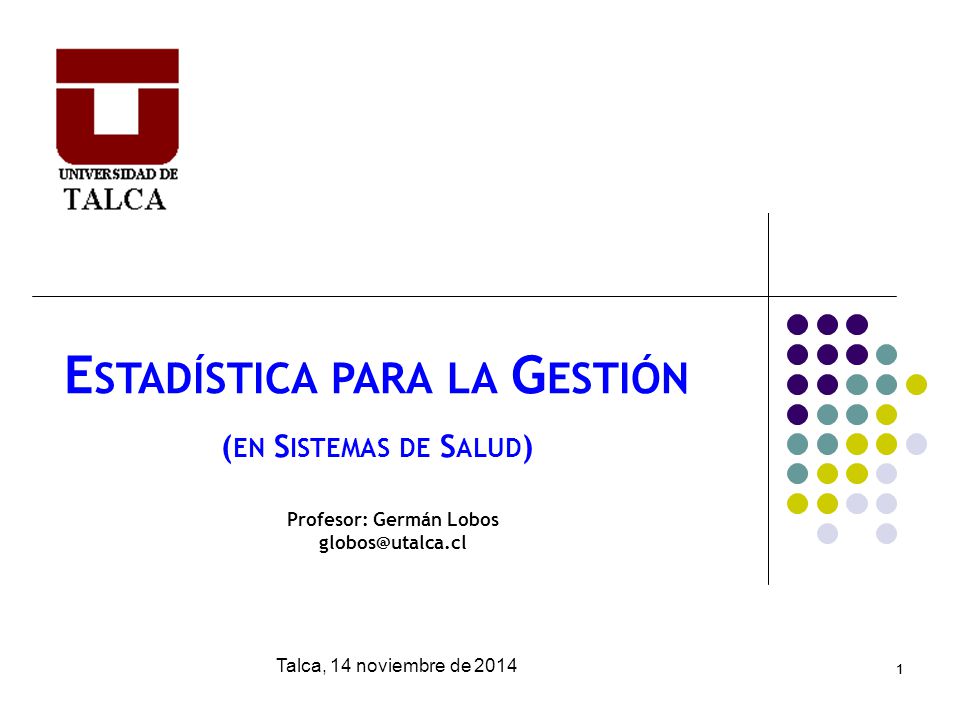 UNIVERSIDAD DE
TALCA

ESTADÍSTICA PARA LA GESTIÓN

(EN SISTEMAS DE SALUD)

Profesor: Germán Lobos
globos@utalca.cl

Talca, 14 noviembre de 2014

1